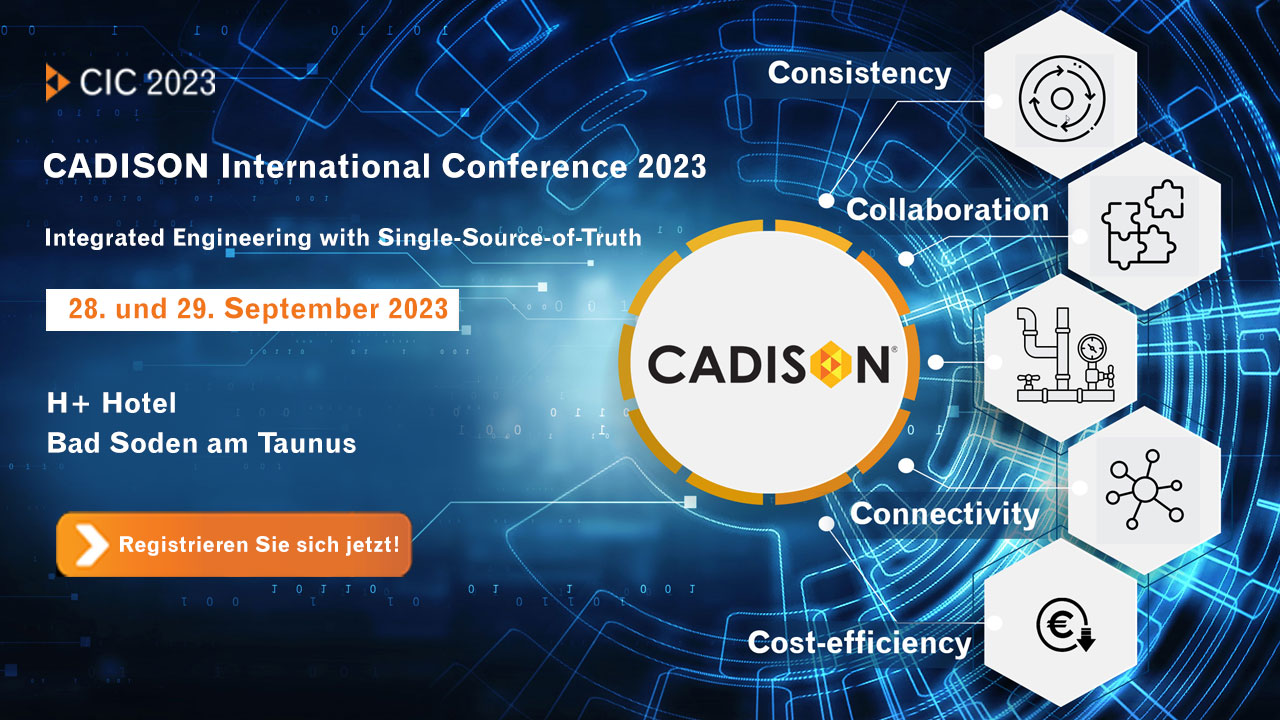 CIC 2023

CADISON International Conference 2023

Integrated Engineering with Single-Source-of-Truth

28. und 29. September 2023

H+ Hotel
Bad Soden am Taunus

Registrieren Sie sich jetzt!

CADISON®

Consistency

Collaboration

Connectivity

Cost-efficiency